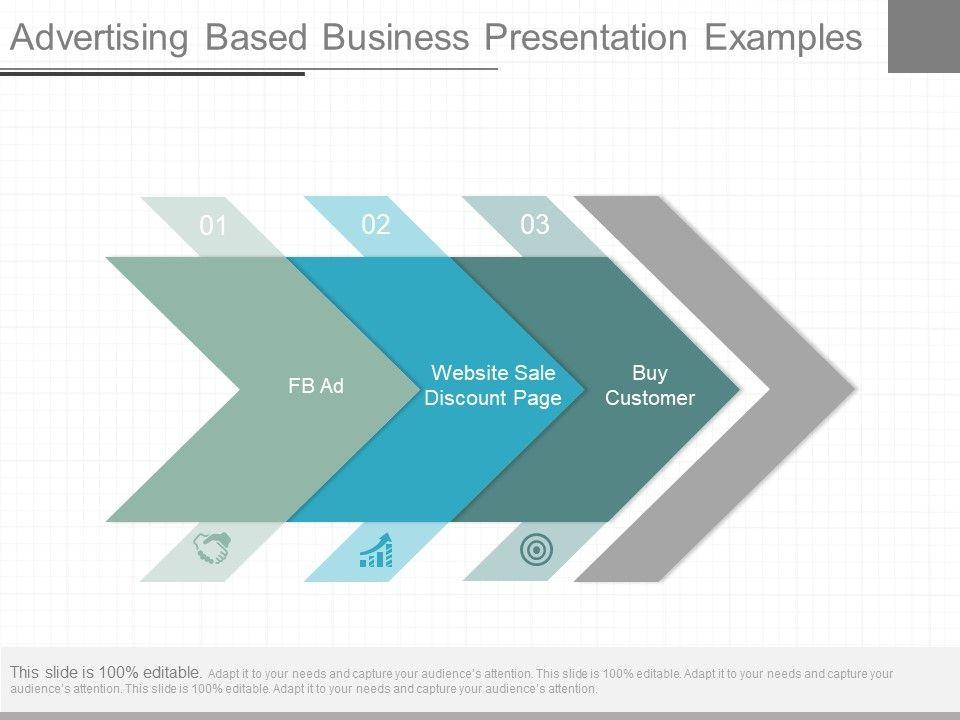 Advertising Based Business Presentation Examples

01

02

03

FB Ad

Website Sale Discount Page

Buy Customer

This slide is 100% editable. Adapt it to your needs and capture your audience's attention. This slide is 100% editable. Adapt it to your needs and capture your audience's attention. This slide is 100% editable. Adapt it to your needs and capture your audience's attention.